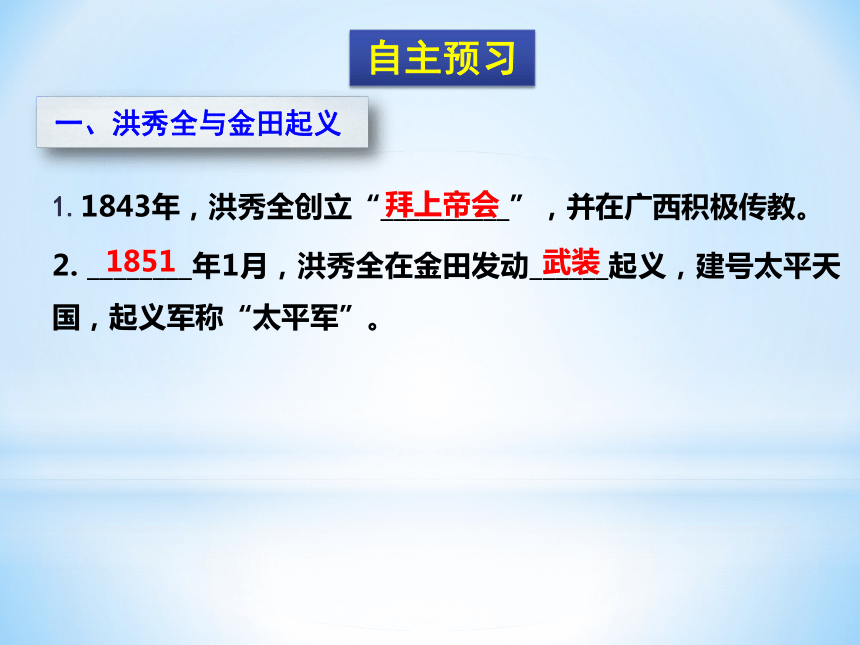 自主预习

一、洪秀全与金田起义

1. 1843年，洪秀全创立“拜上帝会”，并在广西积极传教。

2. 1851年1月，洪秀全在金田发动武装起义，建号太平天国，起义军称“太平军”。